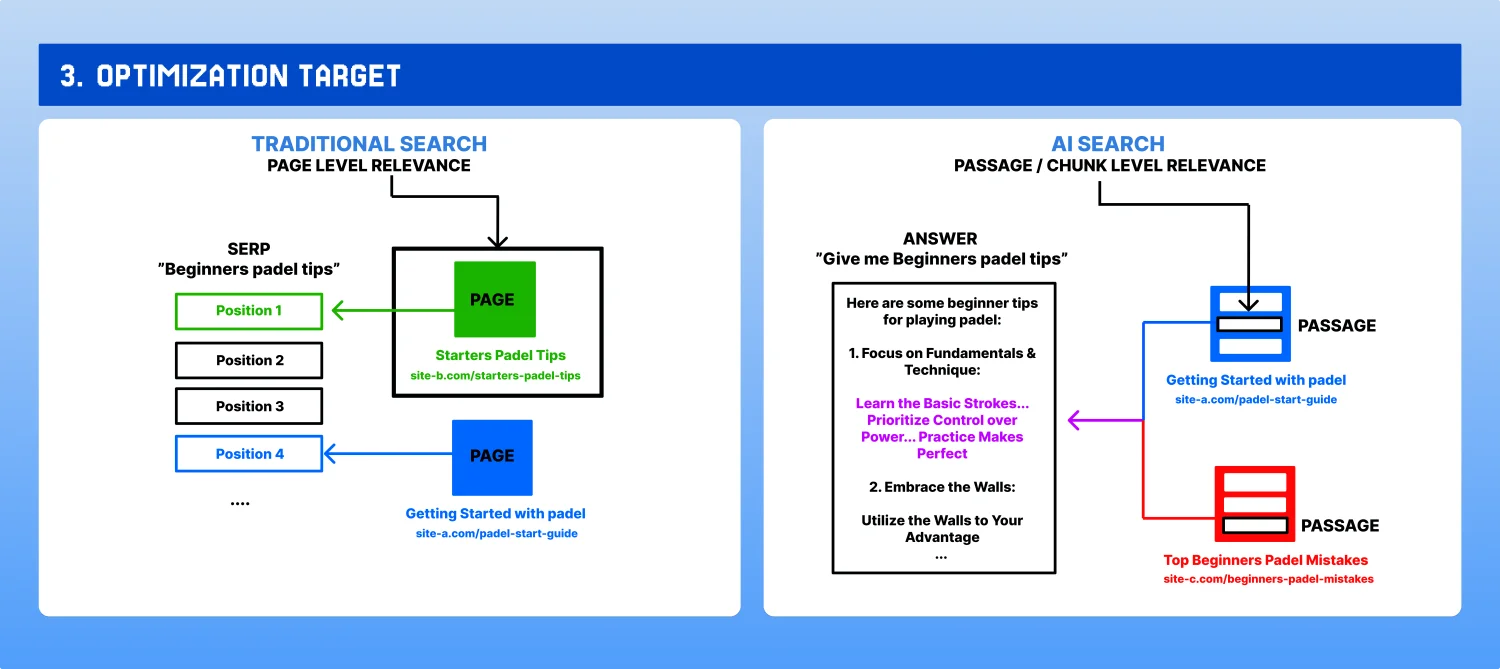 3. OPTIMIZATION TARGET

TRADITIONAL SEARCH
PAGE LEVEL RELEVANCE

SERP
"Beginners padel tips"

Position 1
Position 2
Position 3
Position 4
....

PAGE
Starters Padel Tips
site-b.com/starters-padel-tips

PAGE
Getting Started with padel
site-a.com/padel-start-guide

AI SEARCH
PASSAGE / CHUNK LEVEL RELEVANCE

ANSWER
"Give me Beginners padel tips"

Here are some beginner tips for playing padel:

1. Focus on Fundamentals & Technique:

Learn the Basic Strokes... Prioritize Control over Power... Practice Makes Perfect

2. Embrace the Walls:

Utilize the Walls to Your Advantage
...

PASSAGE
Getting Started with padel
site-a.com/padel-start-guide

PASSAGE
Top Beginners Padel Mistakes
site-c.com/beginners-padel-mistakes